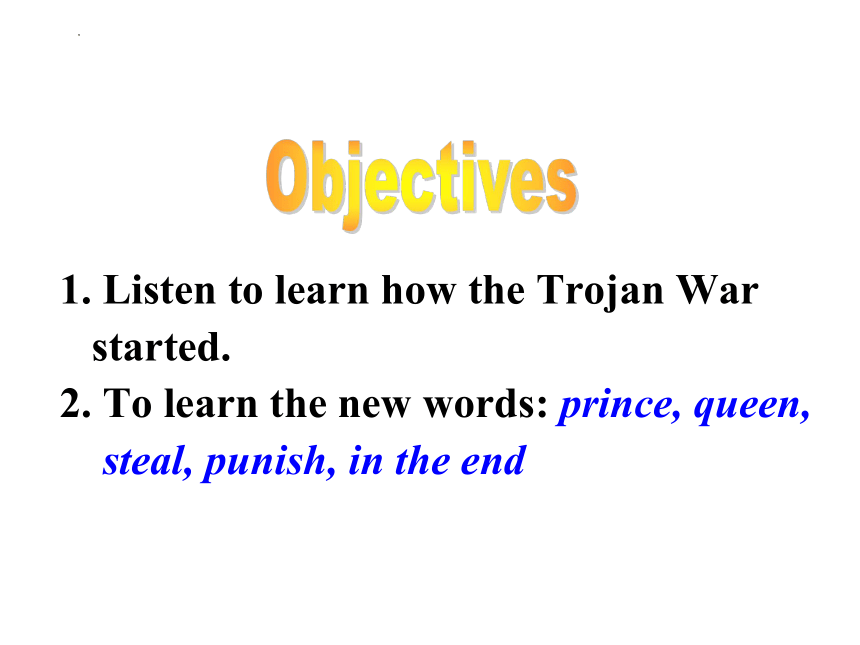 Objectives

1. Listen to learn how the Trojan War started.
2. To learn the new words: prince, queen, steal, punish, in the end